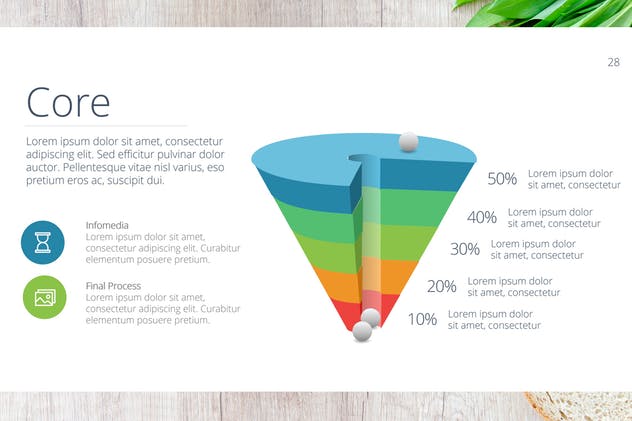 28

Core

Lorem ipsum dolor sit amet, consectetur adipiscing elit. Sed efficitur pulvinar dolor auctor. Pellentesque vitae nisl varius, eso pretium eros ac, suscipit dui.

Infomedia
Lorem ipsum dolor sit amet, consectetur adipiscing elit. Curabitur elementum posuere pretium.

Final Process
Lorem ipsum dolor sit amet, consectetur adipiscing elit. Curabitur elementum posuere pretium.

50% Lorem ipsum dolor sit amet, consectetur

40% Lorem ipsum dolor sit amet, consectetur

30% Lorem ipsum dolor sit amet, consectetur

20% Lorem ipsum dolor sit amet, consectetur

10% Lorem ipsum dolor sit amet, consectetur